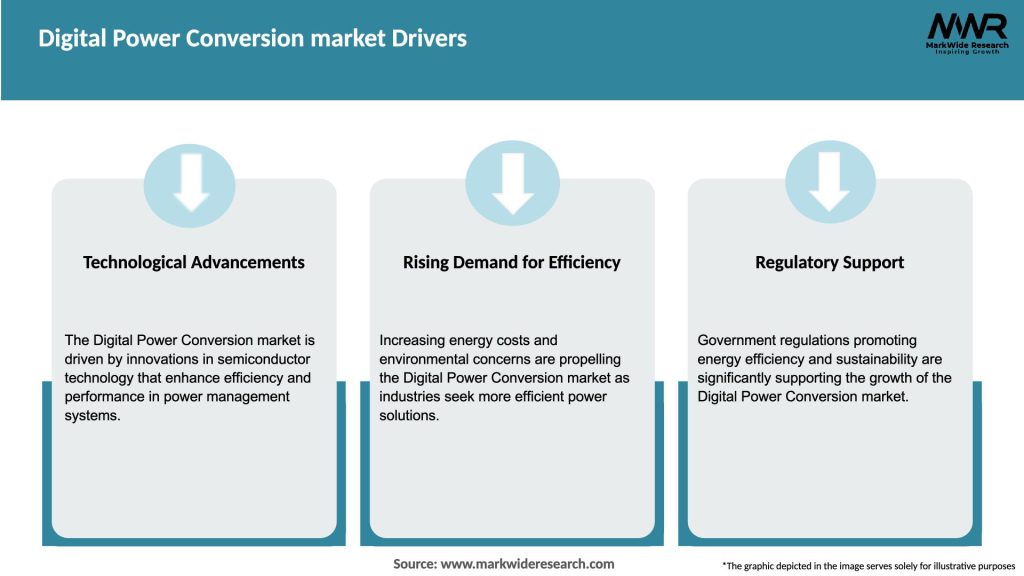 Digital Power Conversion market Drivers

MWR
MarkWide Research
Inspiring Growth

Technological Advancements

The Digital Power Conversion market is driven by innovations in semiconductor technology that enhance efficiency and performance in power management systems.

Rising Demand for Efficiency

Increasing energy costs and environmental concerns are propelling the Digital Power Conversion market as industries seek more efficient power solutions.

Regulatory Support

Government regulations promoting energy efficiency and sustainability are significantly supporting the growth of the Digital Power Conversion market.

Source: www.markwideresearch.com

*The graphic depicted in the image serves solely for illustrative purposes